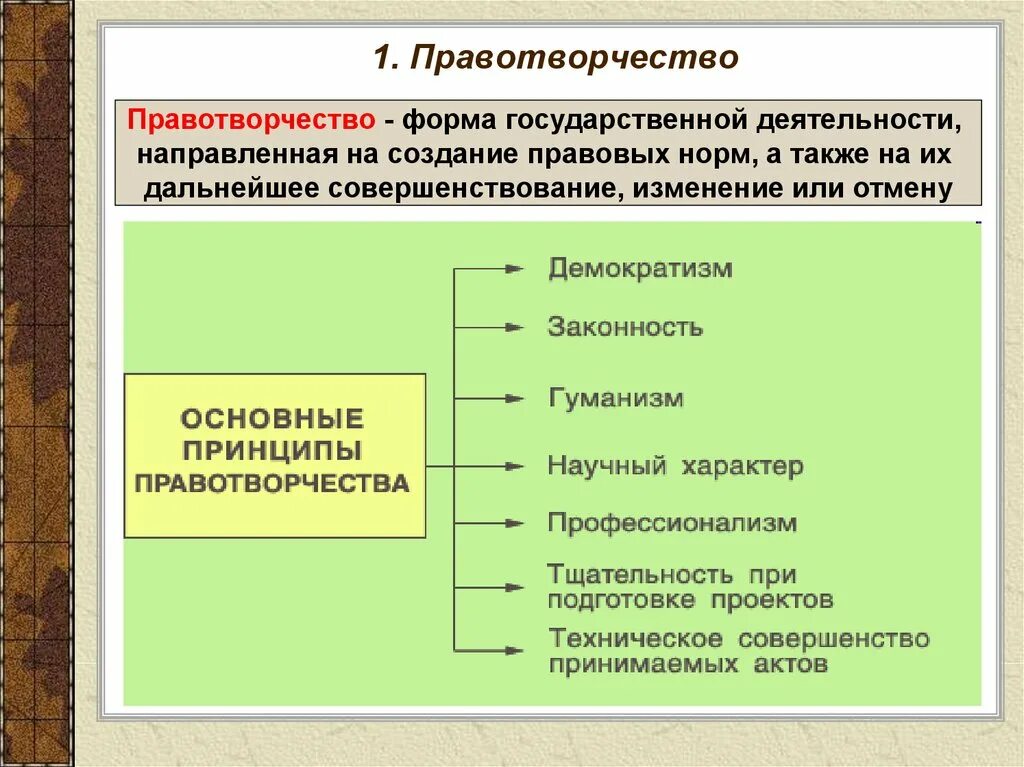 1. Правотворчество

Правотворчество - форма государственной деятельности, направленная на создание правовых норм, а также на их дальнейшее совершенствование, изменение или отмену

ОСНОВНЫЕ ПРИНЦИПЫ ПРАВОТВОРЧЕСТВА

Демократизм

Законность

Гуманизм

Научный характер

Профессионализм

Тщательность при подготовке проектов

Техническое совершенство принимаемых актов